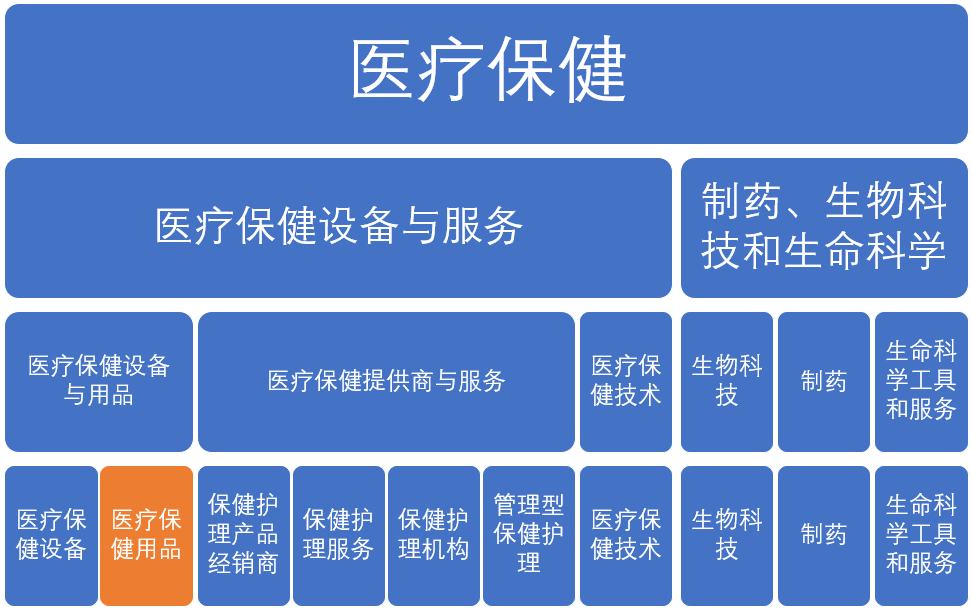 医疗保健

医疗保健设备与服务

制药、生物科技和生命科学

医疗保健设备与用品

医疗保健提供商与服务

医疗保健技术

生物科技

制药

生命科学工具和服务

医疗保健设备

医疗保健用品

保健护理产品经销商

保健护理服务

保健护理机构

管理型保健护理

医疗保健技术

生物科技

制药

生命科学工具和服务